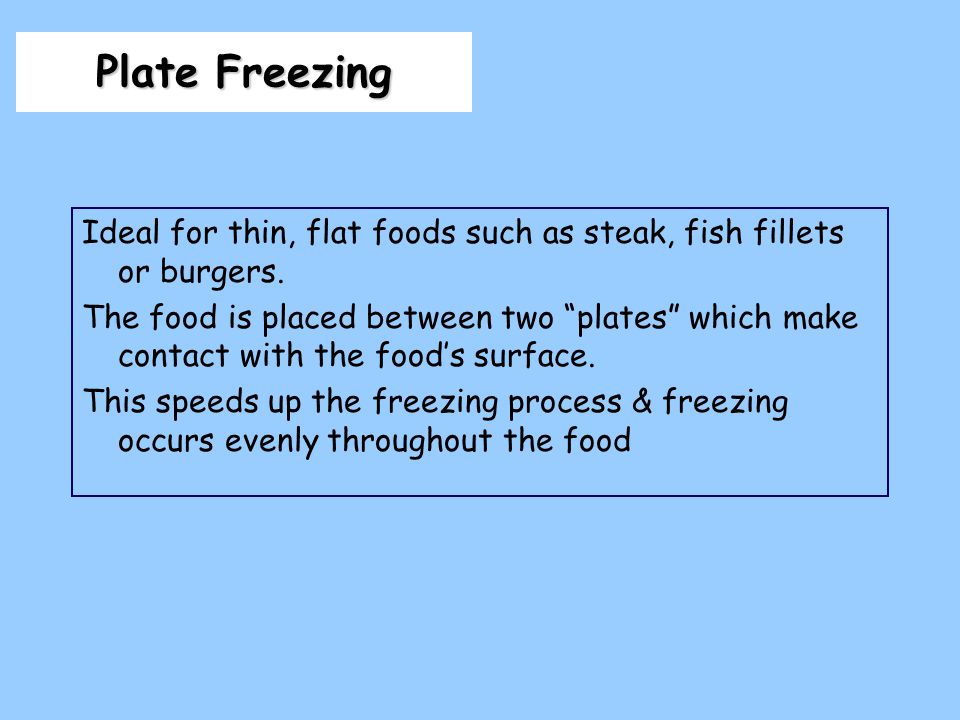 Plate Freezing

Ideal for thin, flat foods such as steak, fish fillets or burgers.

The food is placed between two “plates” which make contact with the food’s surface.

This speeds up the freezing process & freezing occurs evenly throughout the food